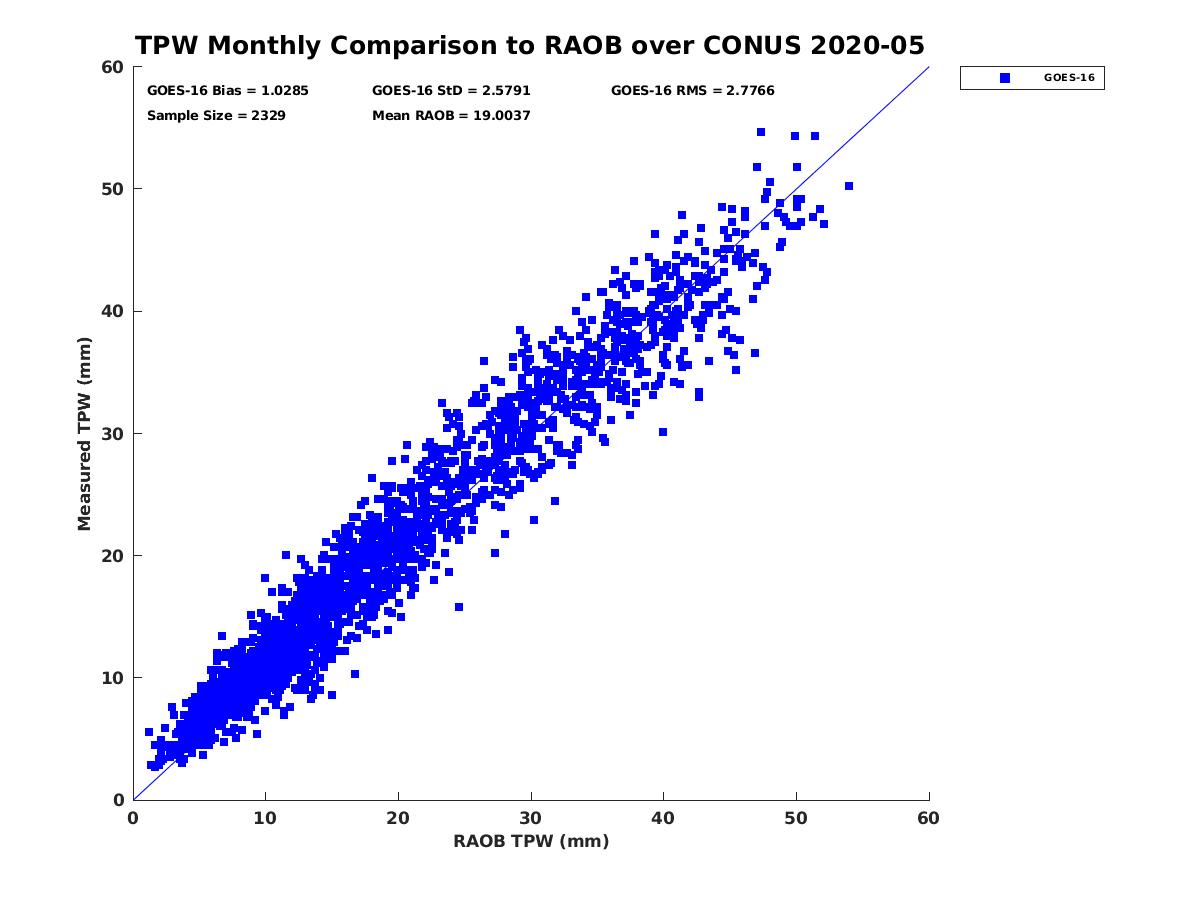 TPW Monthly Comparison to RAOB over CONUS 2020-05

GOES-16 Bias = 1.0285
GOES-16 StD = 2.5791
GOES-16 RMS = 2.7766
Sample Size = 2329
Mean RAOB = 19.0037

GOES-16

Measured TPW (mm)

60
50
40
30
20
10
0

0
10
20
30
40
50
60

RAOB TPW (mm)